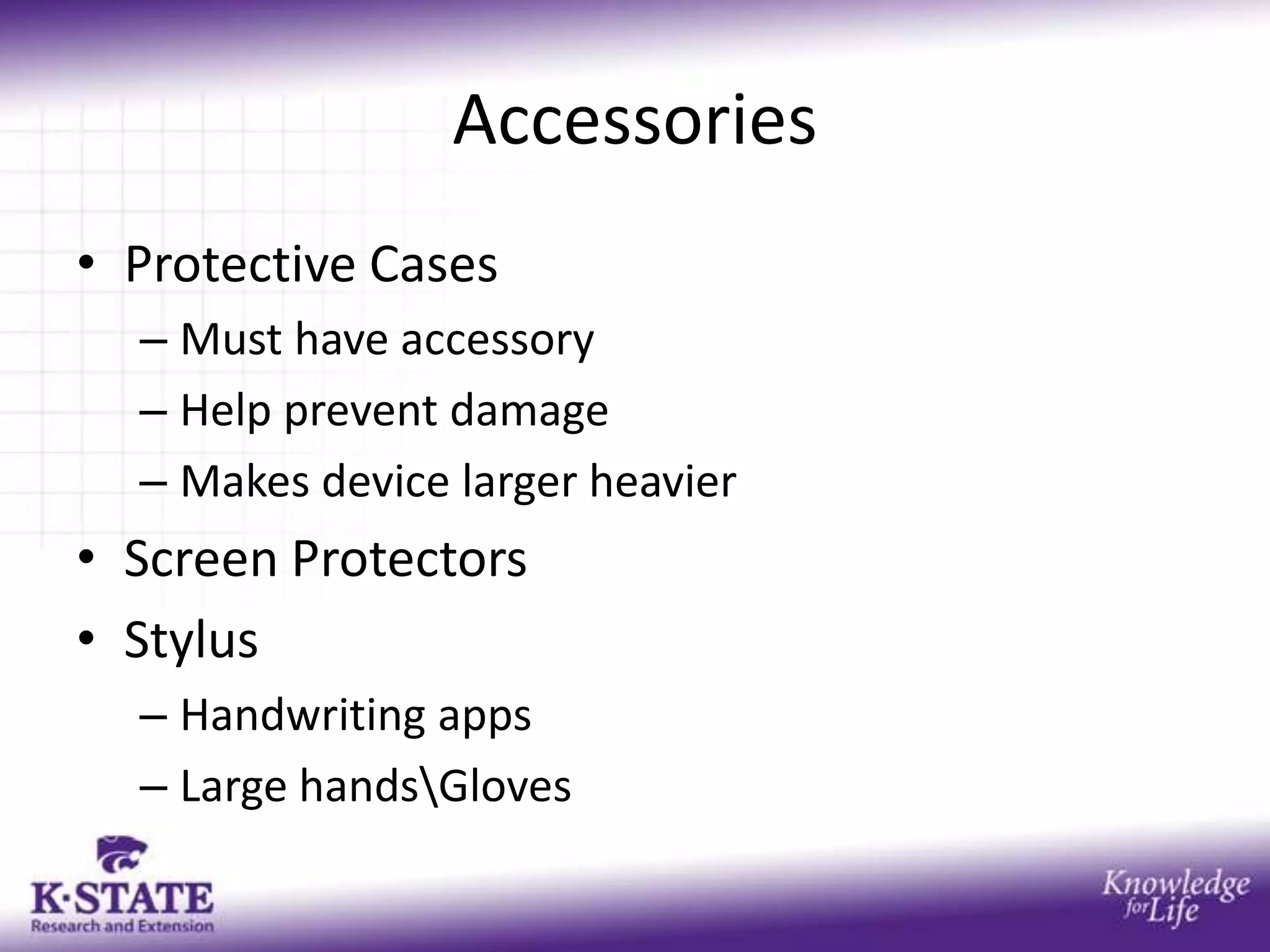 Accessories

• Protective Cases
– Must have accessory
– Help prevent damage
– Makes device larger heavier
• Screen Protectors
• Stylus
– Handwriting apps
– Large hands\Gloves

K·STATE
Research and Extension

Knowledge for Life